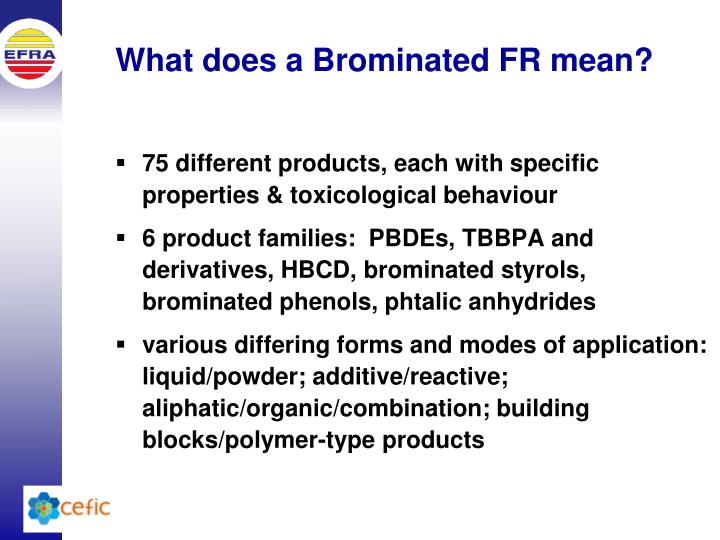 EFRA

What does a Brominated FR mean?

▪ 75 different products, each with specific properties & toxicological behaviour

▪ 6 product families: PBDEs, TBBPA and derivatives, HBCD, brominated styrols, brominated phenols, phtalic anhydrides

▪ various differing forms and modes of application: liquid/powder; additive/reactive; aliphatic/organic/combination; building blocks/polymer-type products

cefic